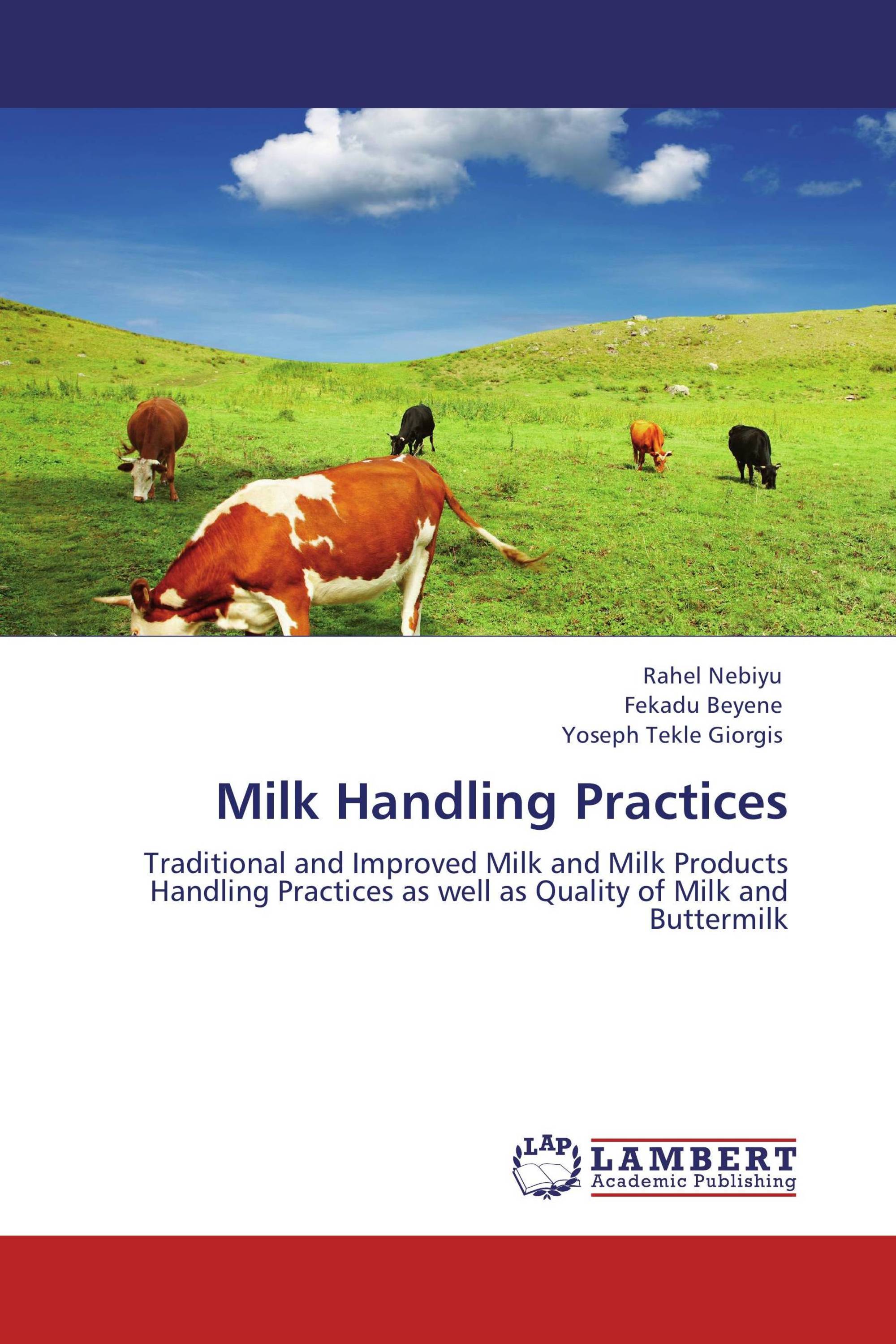 Rahel Nebiyu
Fekadu Beyene
Yoseph Tekle Giorgis

Milk Handling Practices

Traditional and Improved Milk and Milk Products Handling Practices as well as Quality of Milk and Buttermilk

LAP
LAMBERT
Academic Publishing